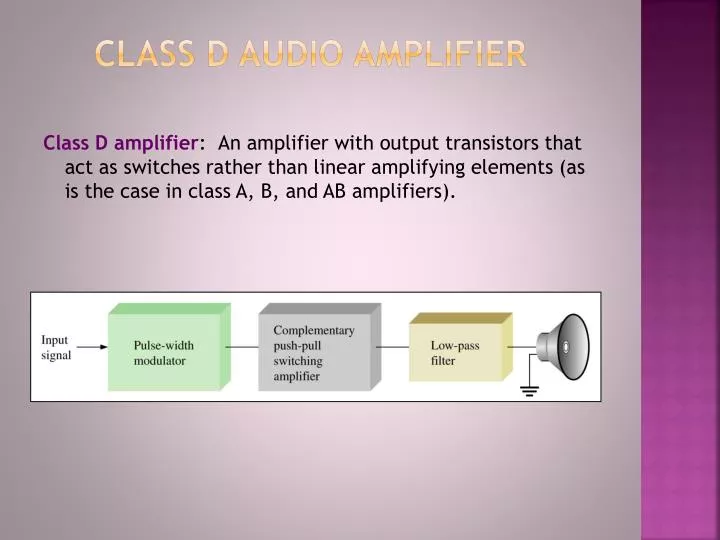 CLASS D AUDIO AMPLIFIER

Class D amplifier: An amplifier with output transistors that act as switches rather than linear amplifying elements (as is the case in class A, B, and AB amplifiers).

Input signal

Pulse-width modulator

Complementary push-pull switching amplifier

Low-pass filter